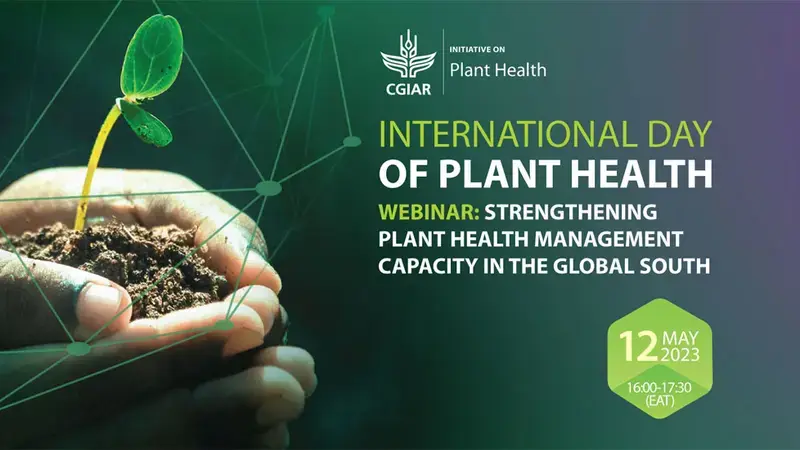 CGIAR
INITIATIVE ON
Plant Health

INTERNATIONAL DAY
OF PLANT HEALTH

WEBINAR: STRENGTHENING PLANT HEALTH MANAGEMENT CAPACITY IN THE GLOBAL SOUTH

12 MAY 2023
16:00-17:30 (EAT)